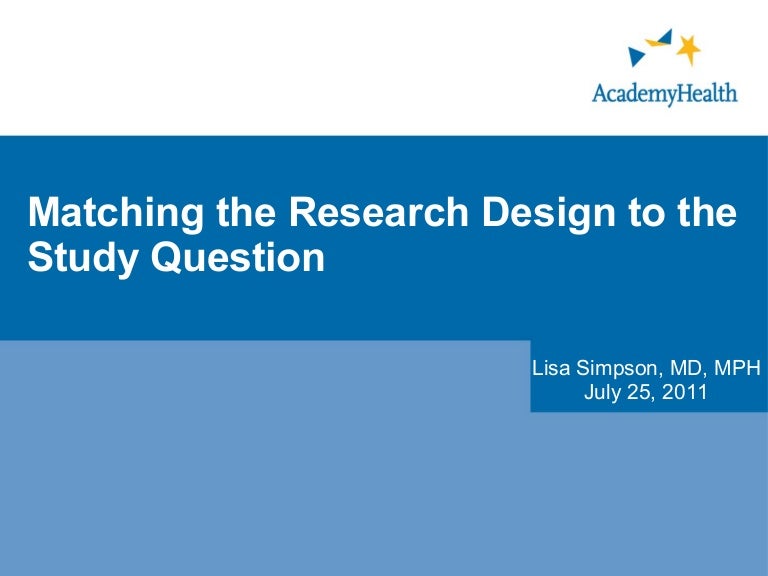 AcademyHealth

Matching the Research Design to the Study Question

Lisa Simpson, MD, MPH
July 25, 2011